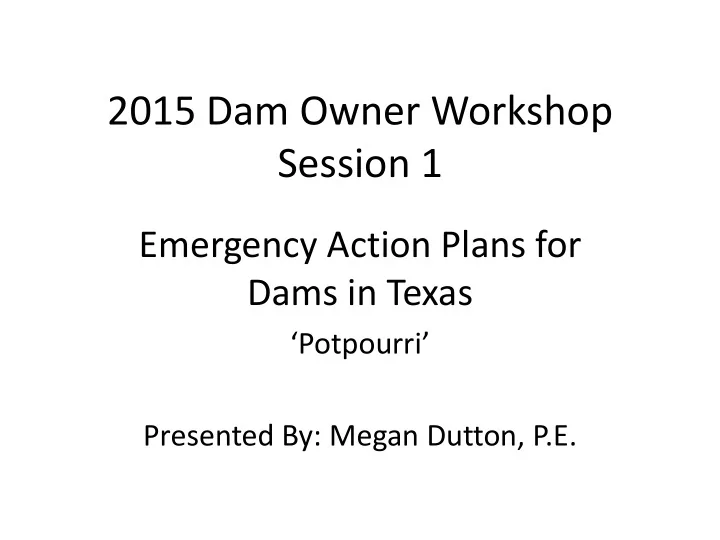 2015 Dam Owner Workshop
Session 1

Emergency Action Plans for Dams in Texas

‘Potpourri’

Presented By: Megan Dutton, P.E.